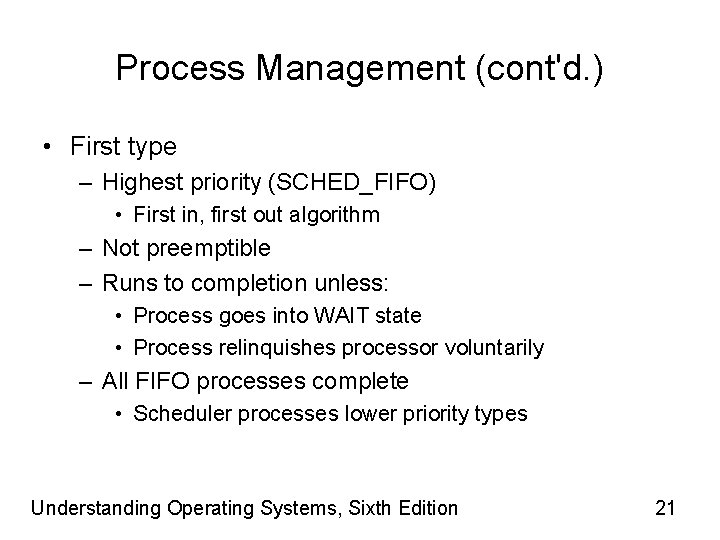 Process Management (cont'd.)

• First type
– Highest priority (SCHED_FIFO)
• First in, first out algorithm
– Not preemptible
– Runs to completion unless:
• Process goes into WAIT state
• Process relinquishes processor voluntarily
– All FIFO processes complete
• Scheduler processes lower priority types

Understanding Operating Systems, Sixth Edition

21